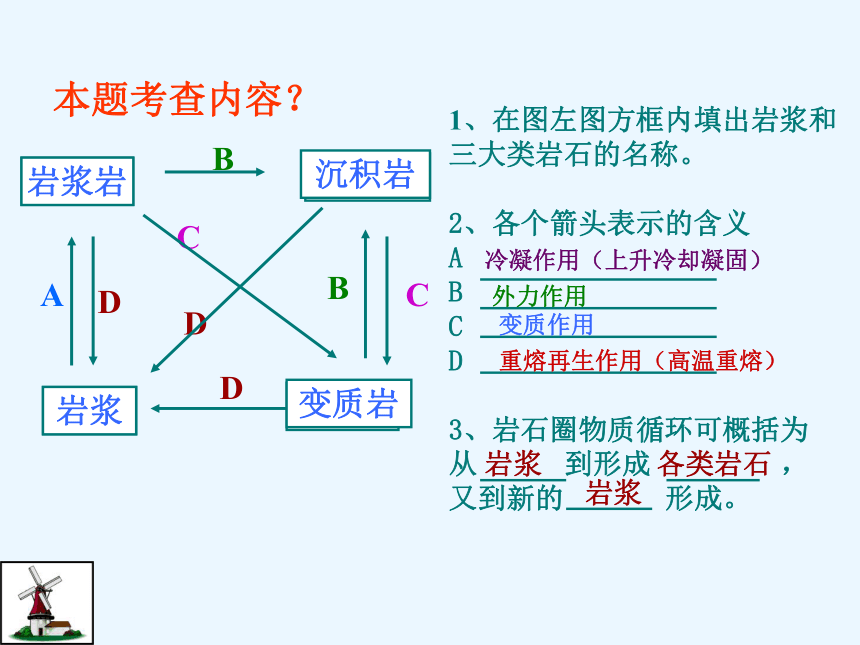 本题考查内容？

岩浆岩

B

沉积岩

C

A

D

D

B

C

岩浆

D

变质岩

1、在图左图方框内填出岩浆和三大类岩石的名称。

2、各个箭头表示的含义

A 冷凝作用（上升冷却凝固）

B 外力作用

C 变质作用

D 重熔再生作用（高温重熔）

3、岩石圈物质循环可概括为从 岩浆 到形成 各类岩石 ，又到新的 岩浆 形成。